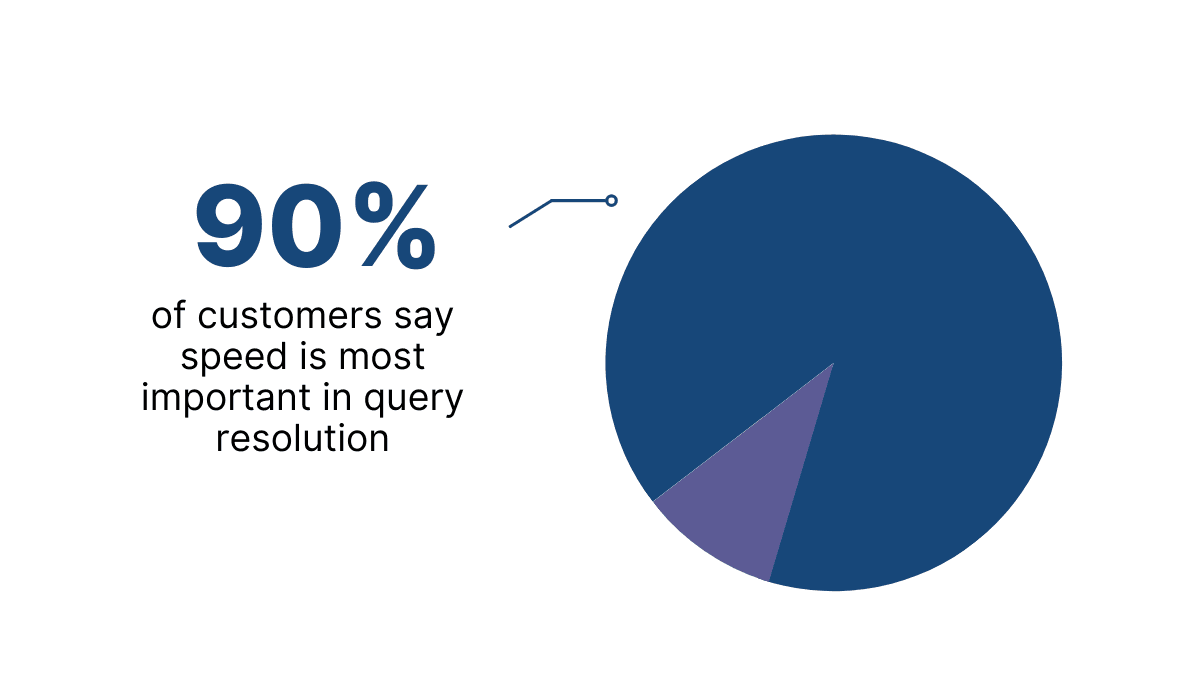 90%

of customers say speed is most important in query resolution